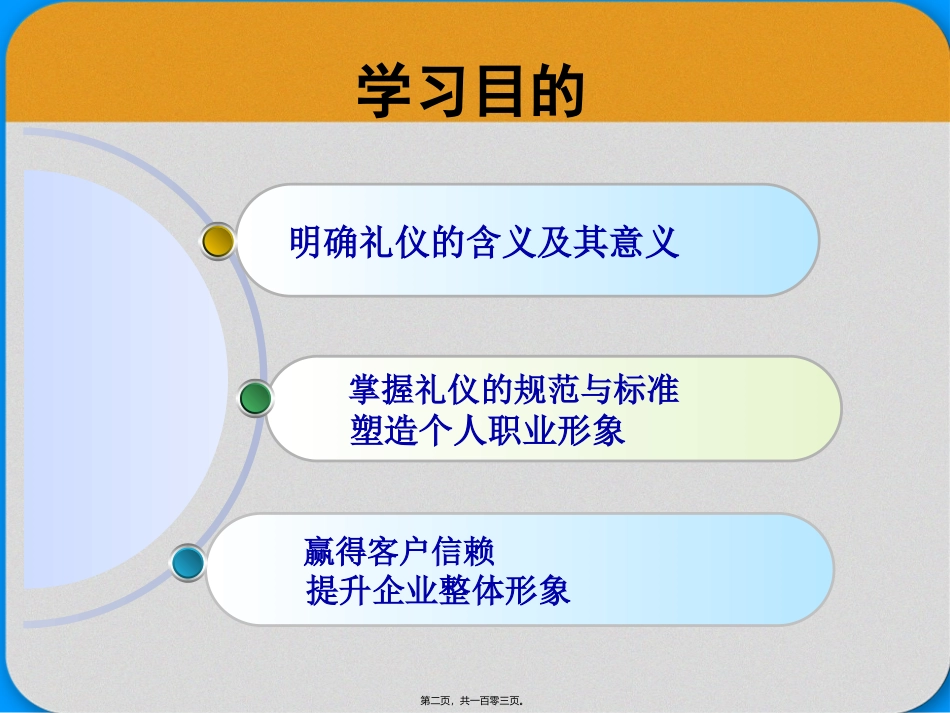 学习目的

明确礼仪的含义及其意义

掌握礼仪的规范与标准
塑造个人职业形象

赢得客户信赖
提升企业整体形象

第二页，共一百零三页。